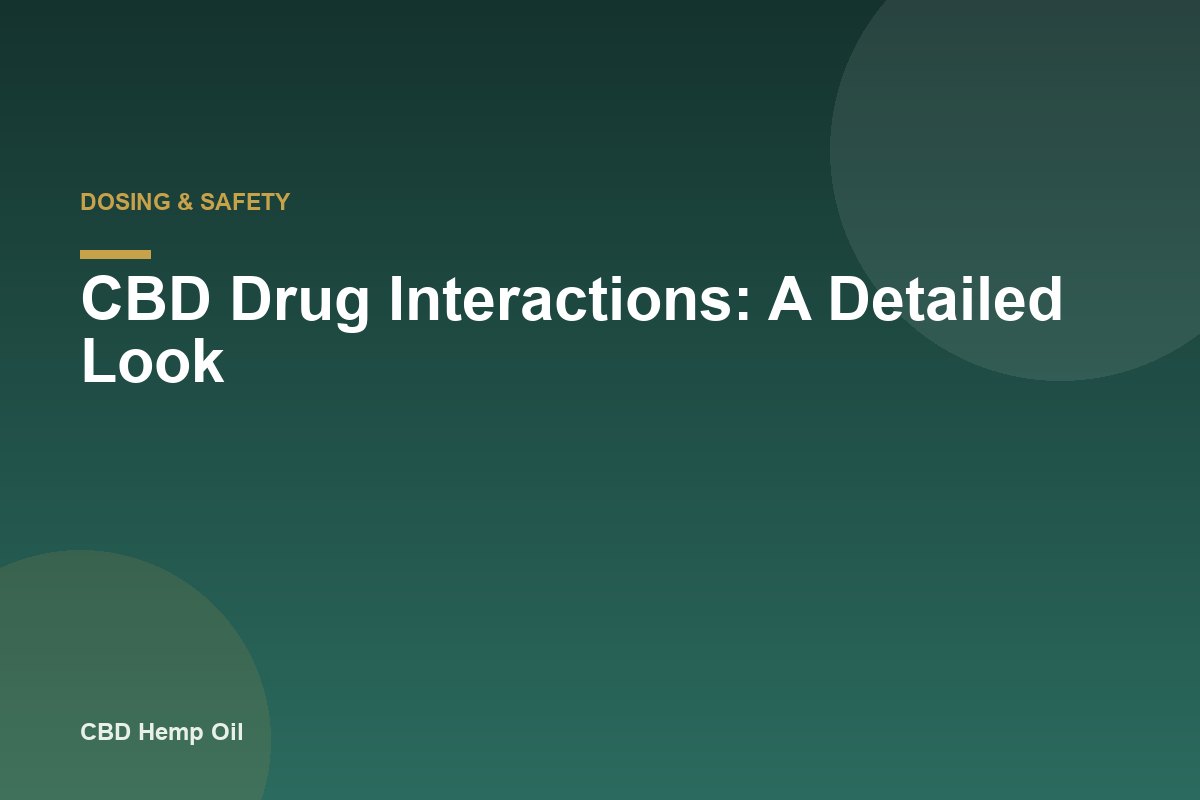 DOSING & SAFETY

CBD Drug Interactions: A Detailed Look

CBD Hemp Oil